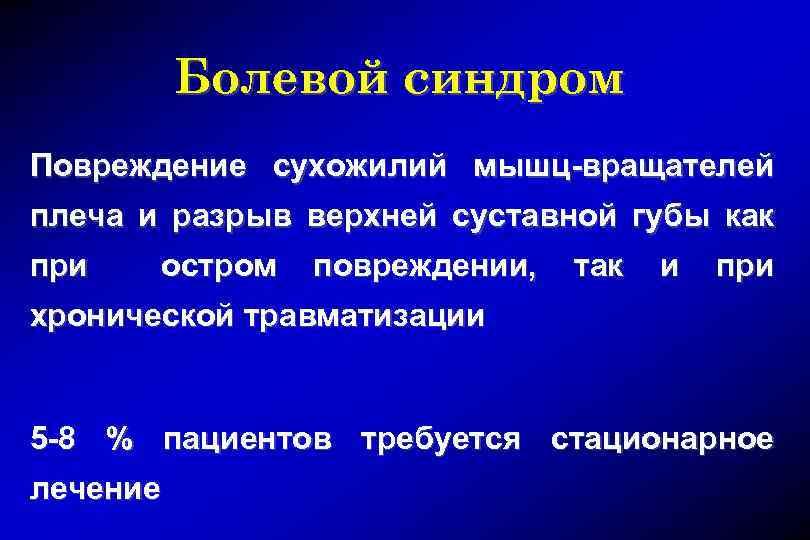 Болевой синдром

Повреждение сухожилий мышц-вращателей плеча и разрыв верхней суставной губы как при остром повреждении, так и при хронической травматизации

5-8 % пациентов требуется стационарное лечение